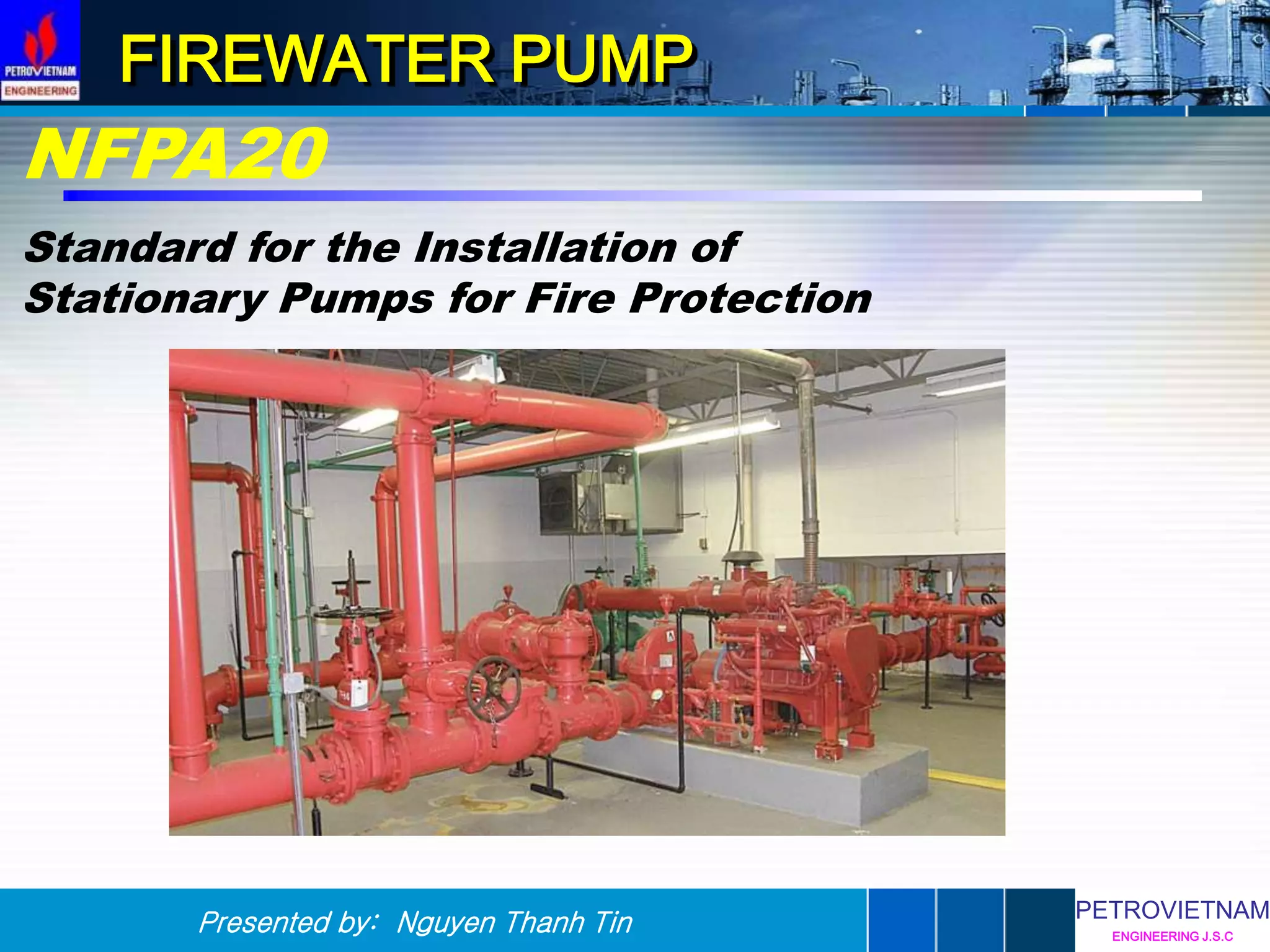 PETROVIETNAM
ENGINEERING

FIREWATER PUMP

NFPA20

Standard for the Installation of Stationary Pumps for Fire Protection

Presented by: Nguyen Thanh Tin

PETROVIETNAM
ENGINEERING J.S.C